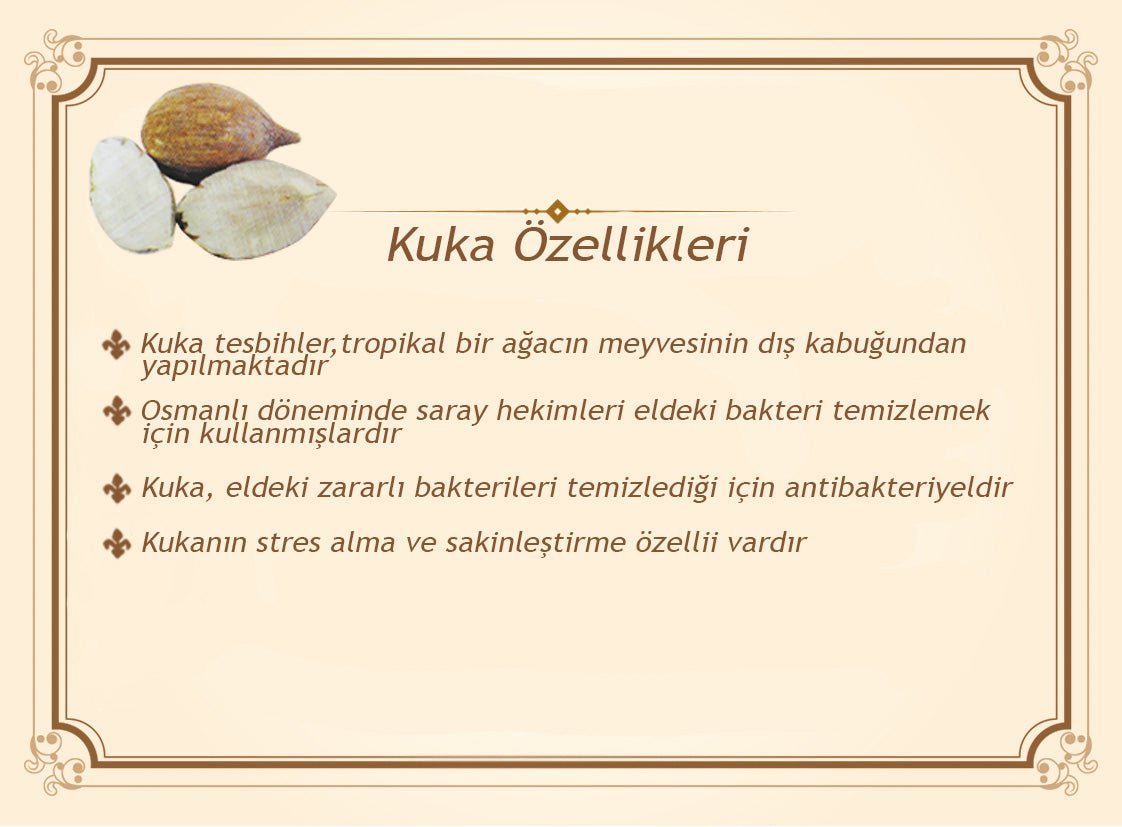 Kuka Özellikleri

Kuka tesbihler,tropikal bir ağacın meyvesinin dış kabuğundan yapılmaktadır

Osmanlı döneminde saray hekimleri eldeki bakteri temizlemek için kullanmışlardır

Kuka, eldeki zararlı bakterileri temizlediği için antibakteriyeldir

Kukanın stres alma ve sakinleştirme özellii vardır